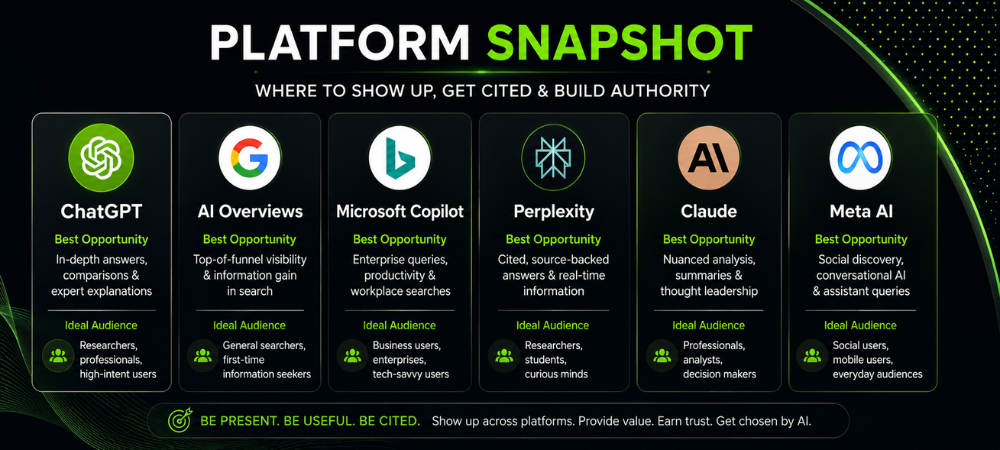 PLATFORM SNAPSHOT

WHERE TO SHOW UP, GET CITED & BUILD AUTHORITY

ChatGPT
Best Opportunity
In-depth answers, comparisons & expert explanations
Ideal Audience
Researchers, professionals, high-intent users

G
AI Overviews
Best Opportunity
Top-of-funnel visibility & information gain in search
Ideal Audience
General searchers, first-time information seekers

Microsoft Copilot
Best Opportunity
Enterprise queries, productivity & workplace searches
Ideal Audience
Business users, enterprises, tech-savvy users

Perplexity
Best Opportunity
Cited, source-backed answers & real-time information
Ideal Audience
Researchers, students, curious minds

AI
Claude
Best Opportunity
Nuanced analysis, summaries & thought leadership
Ideal Audience
Professionals, analysts, decision makers

Meta AI
Best Opportunity
Social discovery, conversational AI & assistant queries
Ideal Audience
Social users, mobile users, everyday audiences

BE PRESENT. BE USEFUL. BE CITED. Show up across platforms. Provide value. Earn trust. Get chosen by AI.